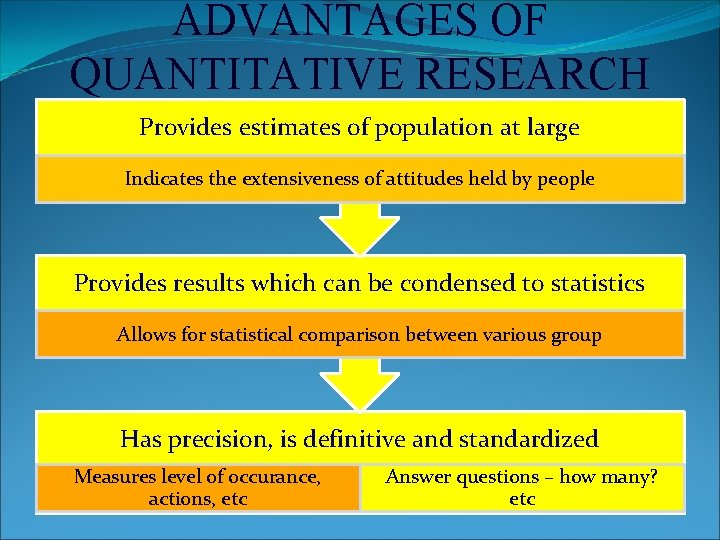 ADVANTAGES OF QUANTITATIVE RESEARCH

Provides estimates of population at large

Indicates the extensiveness of attitudes held by people

Provides results which can be condensed to statistics

Allows for statistical comparison between various group

Has precision, is definitive and standardized

Measures level of occurance, actions, etc

Answer questions – how many? etc